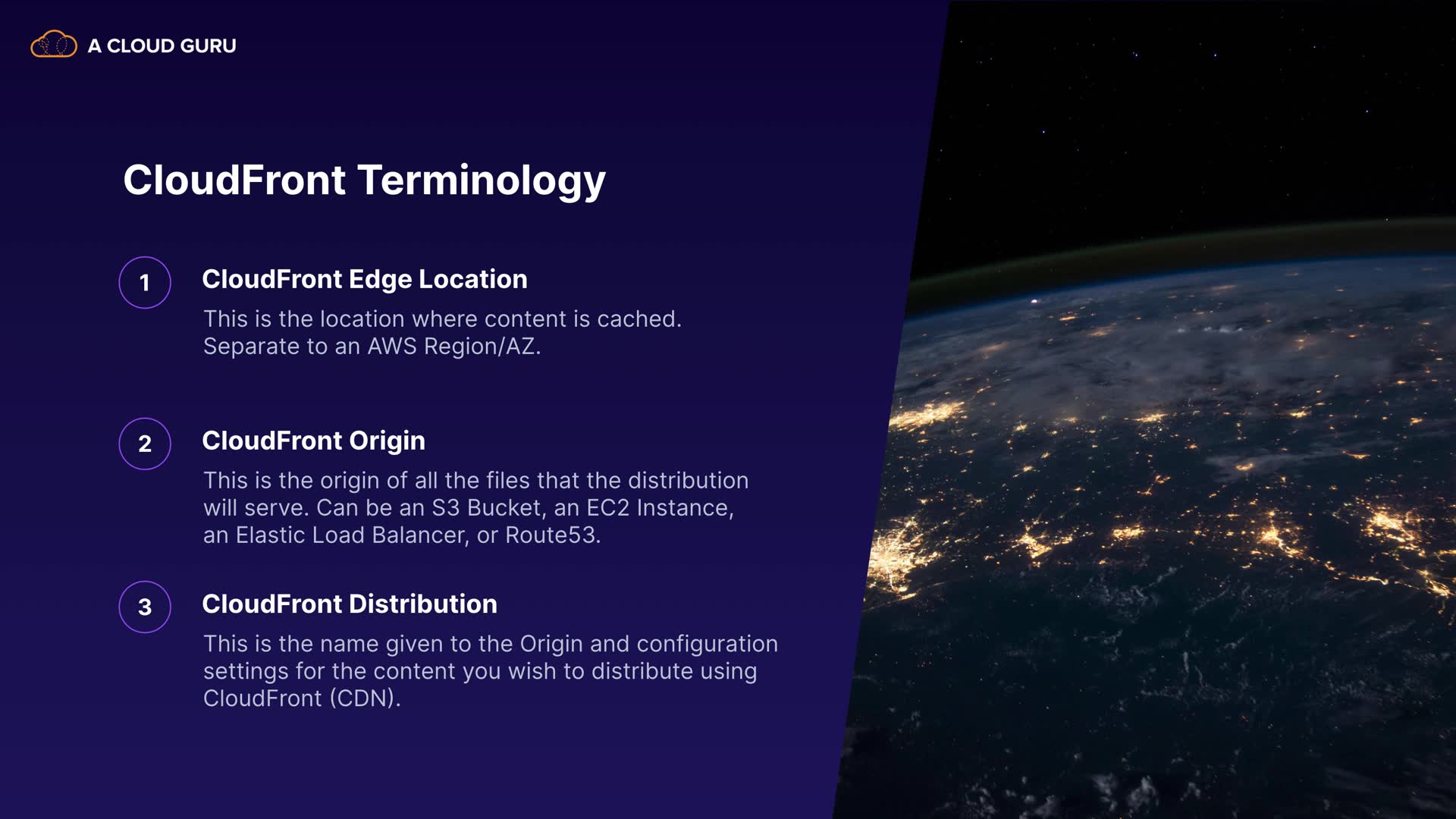 A CLOUD GURU

CloudFront Terminology

1

CloudFront Edge Location

This is the location where content is cached. Separate to an AWS Region/AZ.

2

CloudFront Origin

This is the origin of all the files that the distribution will serve. Can be an S3 Bucket, an EC2 Instance, an Elastic Load Balancer, or Route53.

3

CloudFront Distribution

This is the name given to the Origin and configuration settings for the content you wish to distribute using CloudFront (CDN).